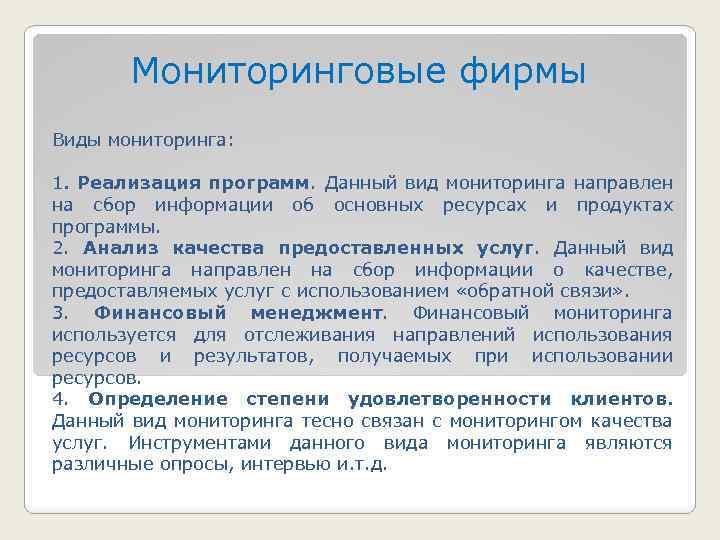 Мониторинговые фирмы

Виды мониторинга:

1. Реализация программ. Данный вид мониторинга направлен на сбор информации об основных ресурсах и продуктах программы.
2. Анализ качества предоставленных услуг. Данный вид мониторинга направлен на сбор информации о качестве, предоставляемых услуг с использованием «обратной связи».
3. Финансовый менеджмент. Финансовый мониторинга используется для отслеживания направлений использования ресурсов и результатов, получаемых при использовании ресурсов.
4. Определение степени удовлетворенности клиентов. Данный вид мониторинга тесно связан с мониторингом качества услуг. Инструментами данного вида мониторинга являются различные опросы, интервью и.т.д.